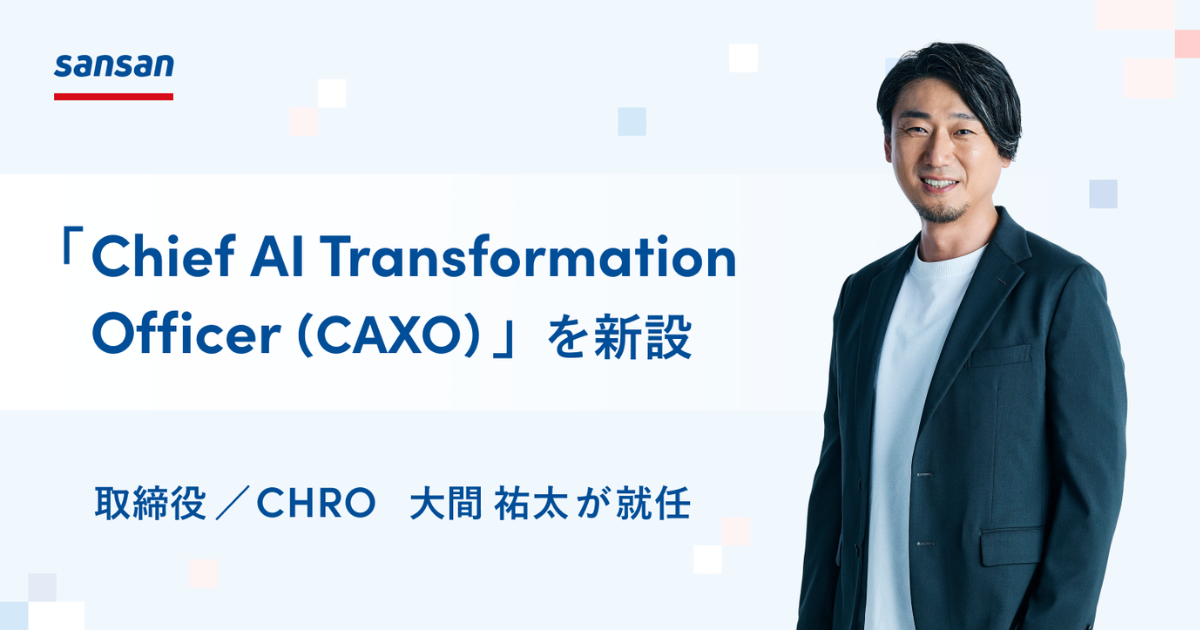 sansan

「Chief AI Transformation Officer (CAXO)」を新設

取締役／CHRO　大間 祐太 が就任